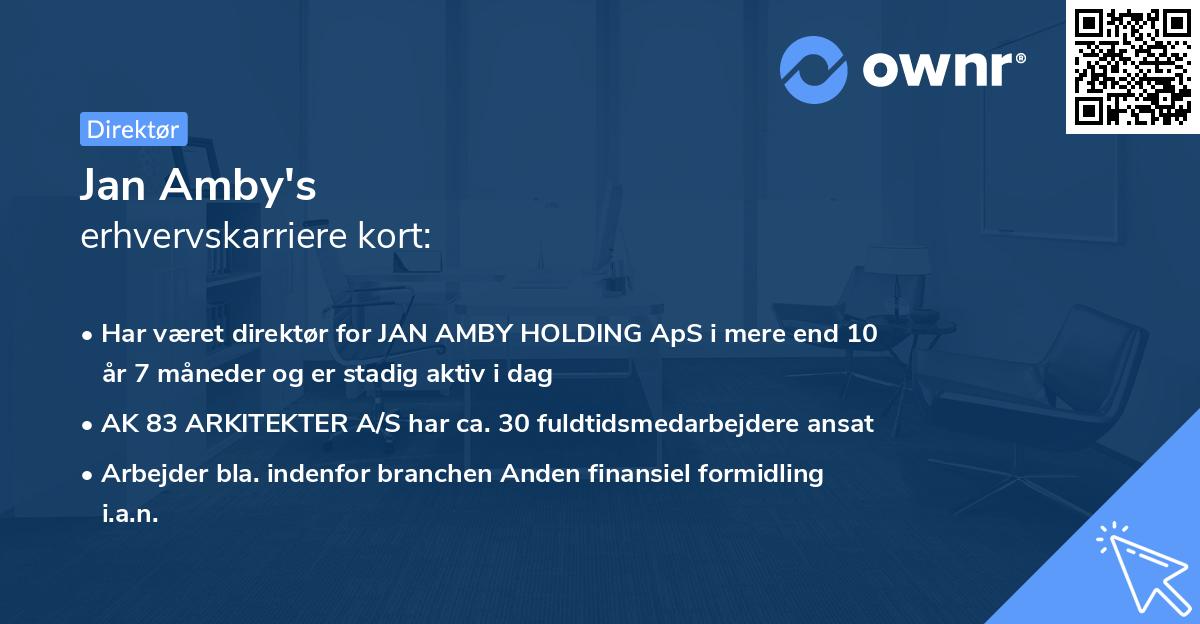 ownr®

Direktør

Jan Amby's
erhvervskarriere kort:

• Har været direktør for JAN AMBY HOLDING ApS i mere end 10 år 7 måneder og er stadig aktiv i dag
• AK 83 ARKITEKTER A/S har ca. 30 fuldtidsmedarbejdere ansat
• Arbejder bla. indenfor branchen Anden finansiel formidling i.a.n.